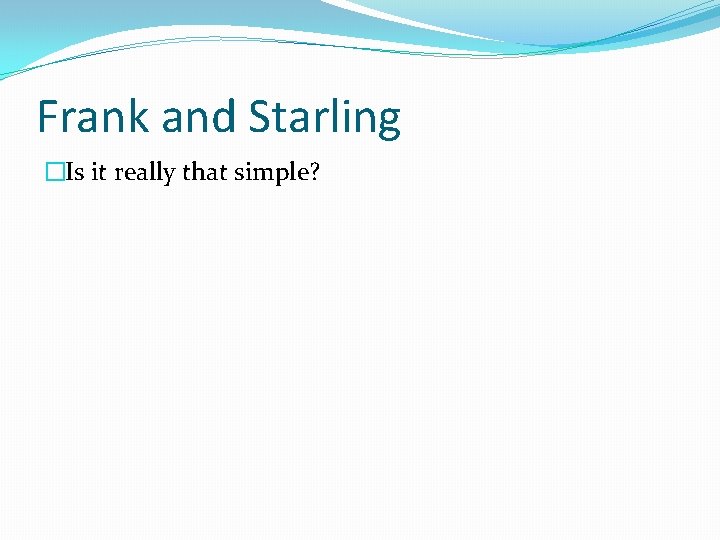 Frank and Starling

Is it really that simple?